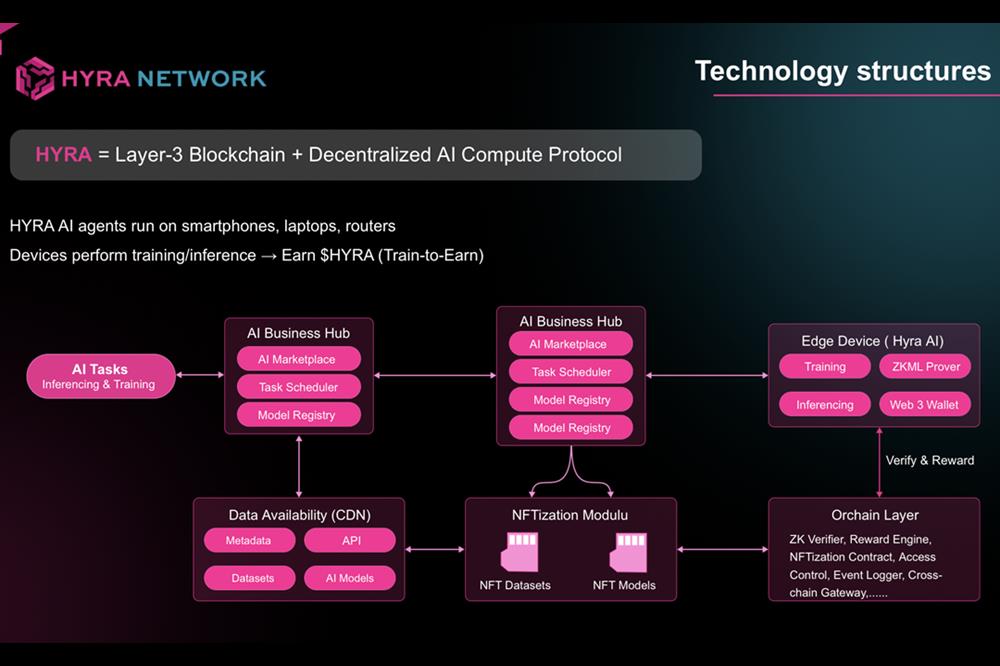 HYRA NETWORK

Technology structures

HYRA = Layer-3 Blockchain + Decentralized AI Compute Protocol

HYRA AI agents run on smartphones, laptops, routers

Devices perform training/inference → Earn $HYRA (Train-to-Earn)

AI Tasks
Inferencing & Training

AI Business Hub
AI Marketplace
Task Scheduler
Model Registry

AI Business Hub
AI Marketplace
Task Scheduler
Model Registry
Model Registry

Edge Device ( Hyra AI)
Training
ZKML Prover
Inferencing
Web 3 Wallet

Verify & Reward

Data Availability (CDN)
Metadata
API
Datasets
AI Models

NFTization Modulu
NFT Datasets
NFT Models

Orchain Layer
ZK Verifier, Reward Engine, NFTization Contract, Access Control, Event Logger, Cross-chain Gateway,......